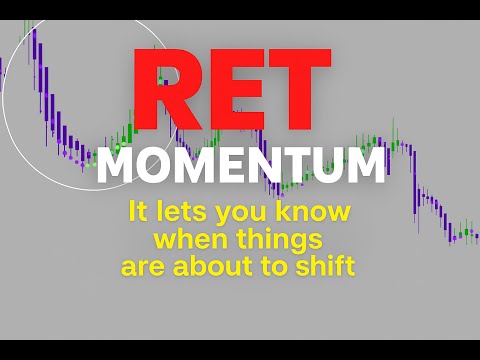 RET
MOMENTUM

It lets you know when things are about to shift